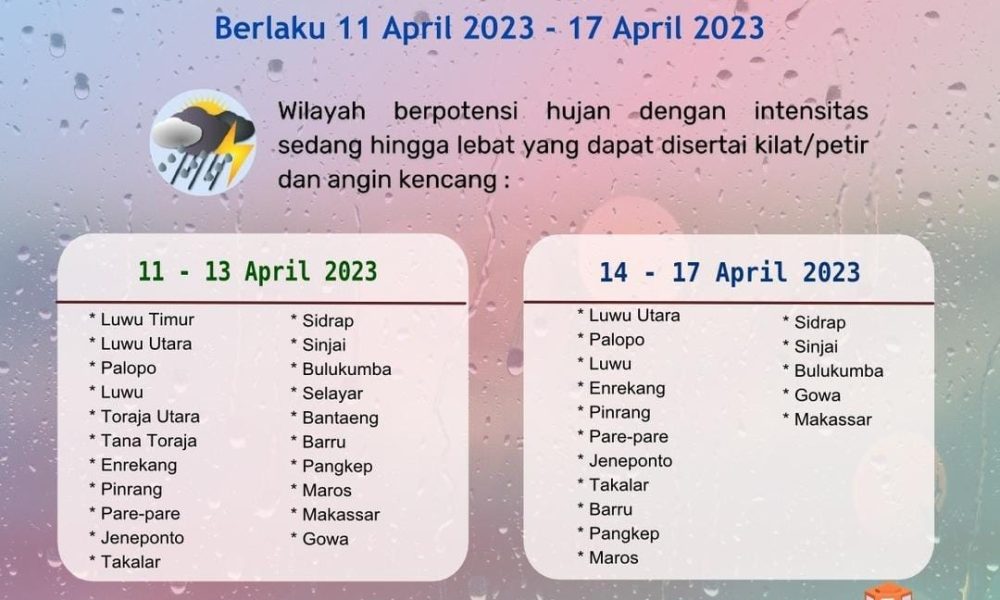 Berlaku 11 April 2023 - 17 April 2023

Wilayah berpotensi hujan dengan intensitas sedang hingga lebat yang dapat disertai kilat/petir dan angin kencang :

11 - 13 April 2023

* Luwu Timur
* Luwu Utara
* Palopo
* Luwu
* Toraja Utara
* Tana Toraja
* Enrekang
* Pinrang
* Pare-pare
* Jeneponto
* Takalar

* Sidrap
* Sinjai
* Bulukumba
* Selayar
* Bantaeng
* Barru
* Pangkep
* Maros
* Makassar
* Gowa

14 - 17 April 2023

* Luwu Utara
* Palopo
* Luwu
* Enrekang
* Pinrang
* Pare-pare
* Jeneponto
* Takalar
* Barru
* Pangkep
* Maros

* Sidrap
* Sinjai
* Bulukumba
* Gowa
* Makassar